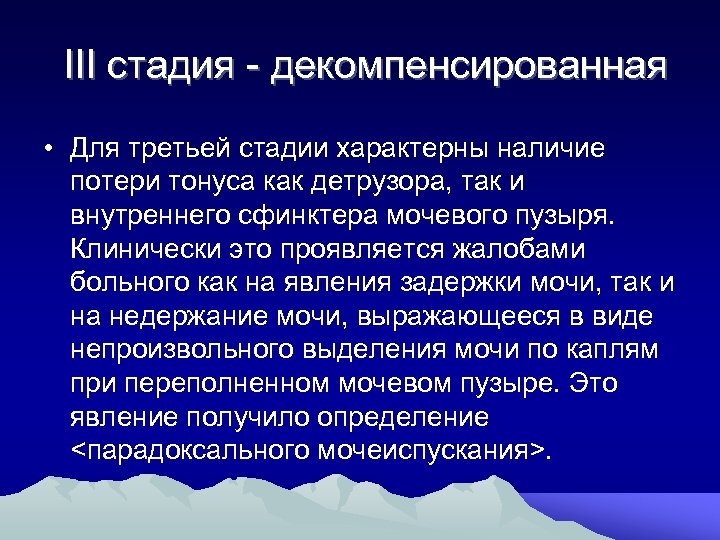 III стадия - декомпенсированная

• Для третьей стадии характерны наличие потери тонуса как детрузора, так и внутреннего сфинктера мочевого пузыря. Клинически это проявляется жалобами больного как на явления задержки мочи, так и на недержание мочи, выражающееся в виде непроизвольного выделения мочи по каплям при переполненном мочевом пузыре. Это явление получило определение <парадоксального мочеиспускания>.